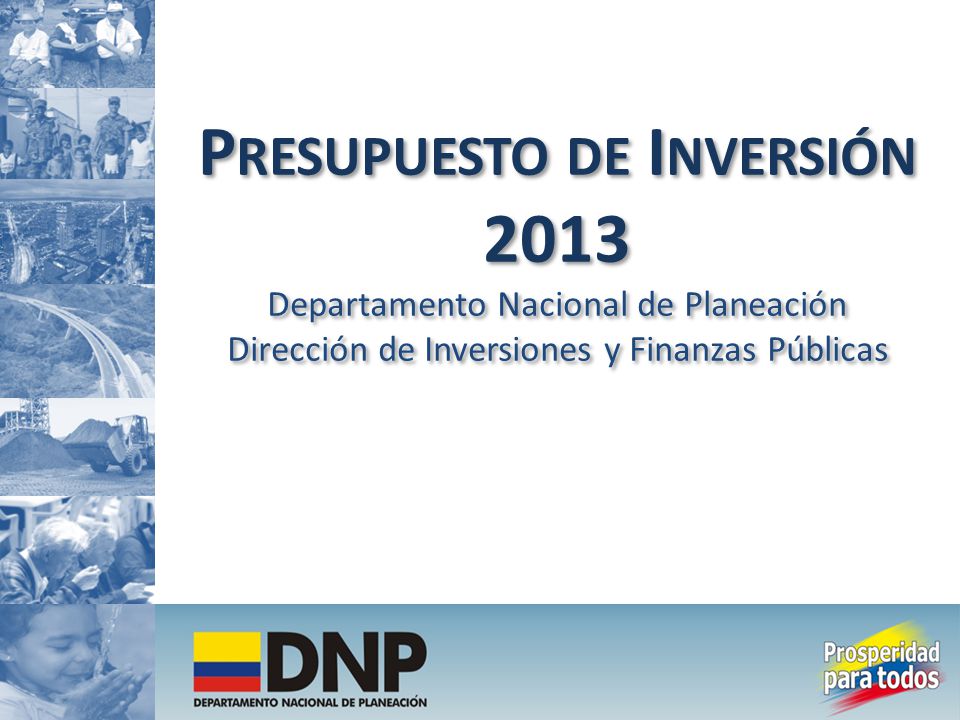 PRESUPUESTO DE INVERSIÓN
2013

Departamento Nacional de Planeación
Dirección de Inversiones y Finanzas Públicas

DNP
DEPARTAMENTO NACIONAL DE PLANEACIÓN

Prosperidad
para todos